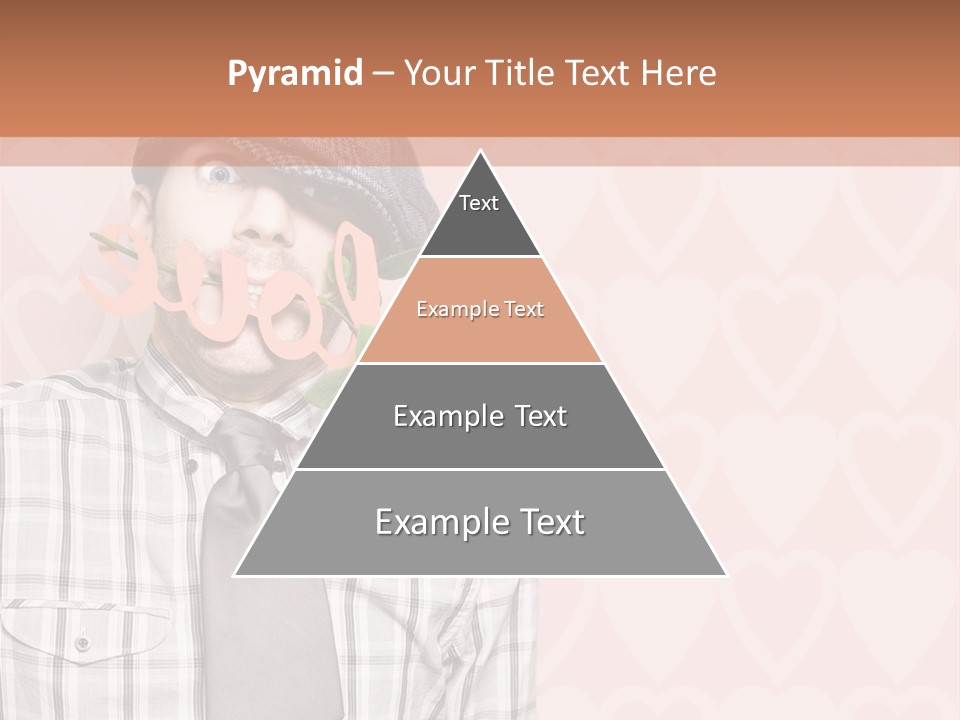 Pyramid – Your Title Text Here

Text

Example Text

Example Text

Example Text

love